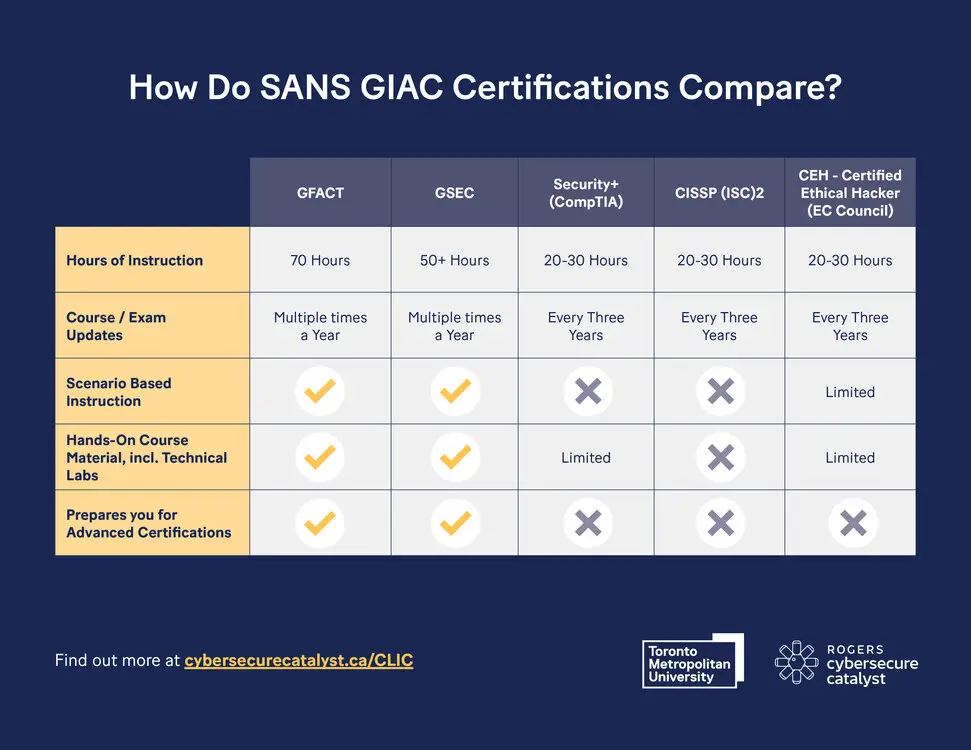 How Do SANS GIAC Certifications Compare?

| | GFACT | GSEC | Security+ (CompTIA) | CISSP (ISC)2 | CEH - Certified Ethical Hacker (EC Council) |
|---|---|---|---|---|---|
| Hours of Instruction | 70 Hours | 50+ Hours | 20-30 Hours | 20-30 Hours | 20-30 Hours |
| Course / Exam Updates | Multiple times a Year | Multiple times a Year | Every Three Years | Every Three Years | Every Three Years |
| Scenario Based Instruction | ✓ | ✓ | ✗ | ✗ | Limited |
| Hands-On Course Material, incl. Technical Labs | ✓ | ✓ | Limited | ✗ | Limited |
| Prepares you for Advanced Certifications | ✓ | ✓ | ✗ | ✗ | ✗ |

Find out more at cybersecurecatalyst.ca/CLIC

Toronto Metropolitan University

ROGERS cybersecure catalyst